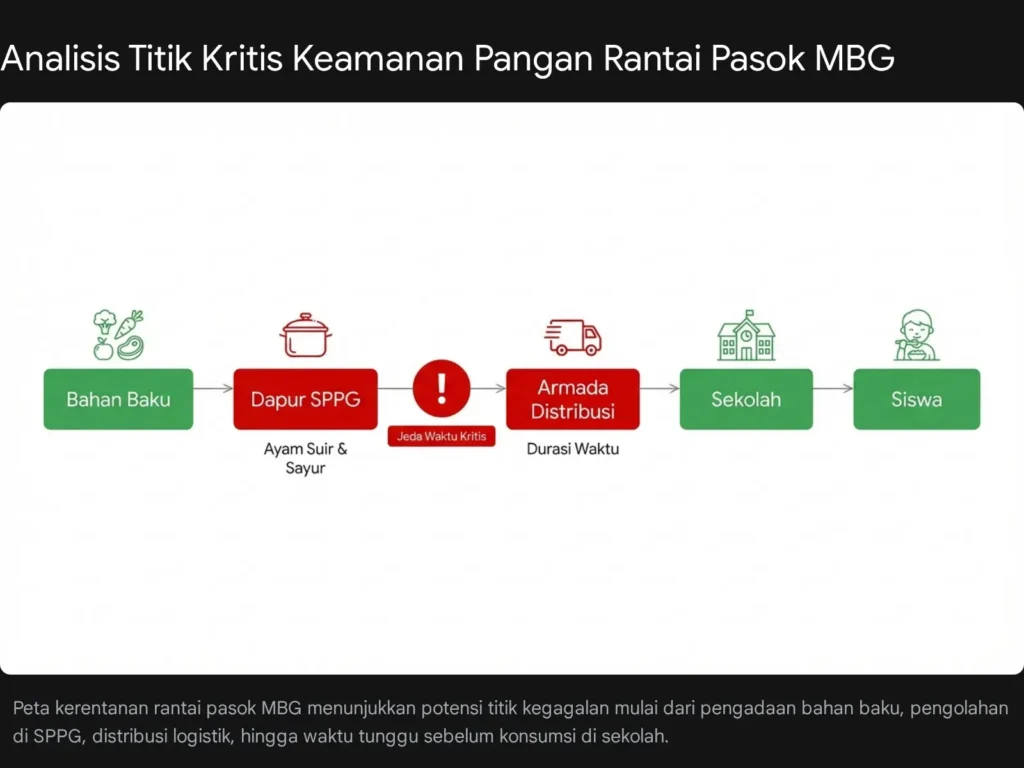 Analisis Titik Kritis Keamanan Pangan Rantai Pasok MBG

Bahan Baku

Dapur SPPG

Ayam Suir & Sayur

!

Jeda Waktu Kritis

Armada Distribusi

Durasi Waktu

Sekolah

Siswa

Peta kerentanan rantai pasok MBG menunjukkan potensi titik kegagalan mulai dari pengadaan bahan baku, pengolahan di SPPG, distribusi logistik, hingga waktu tunggu sebelum konsumsi di sekolah.